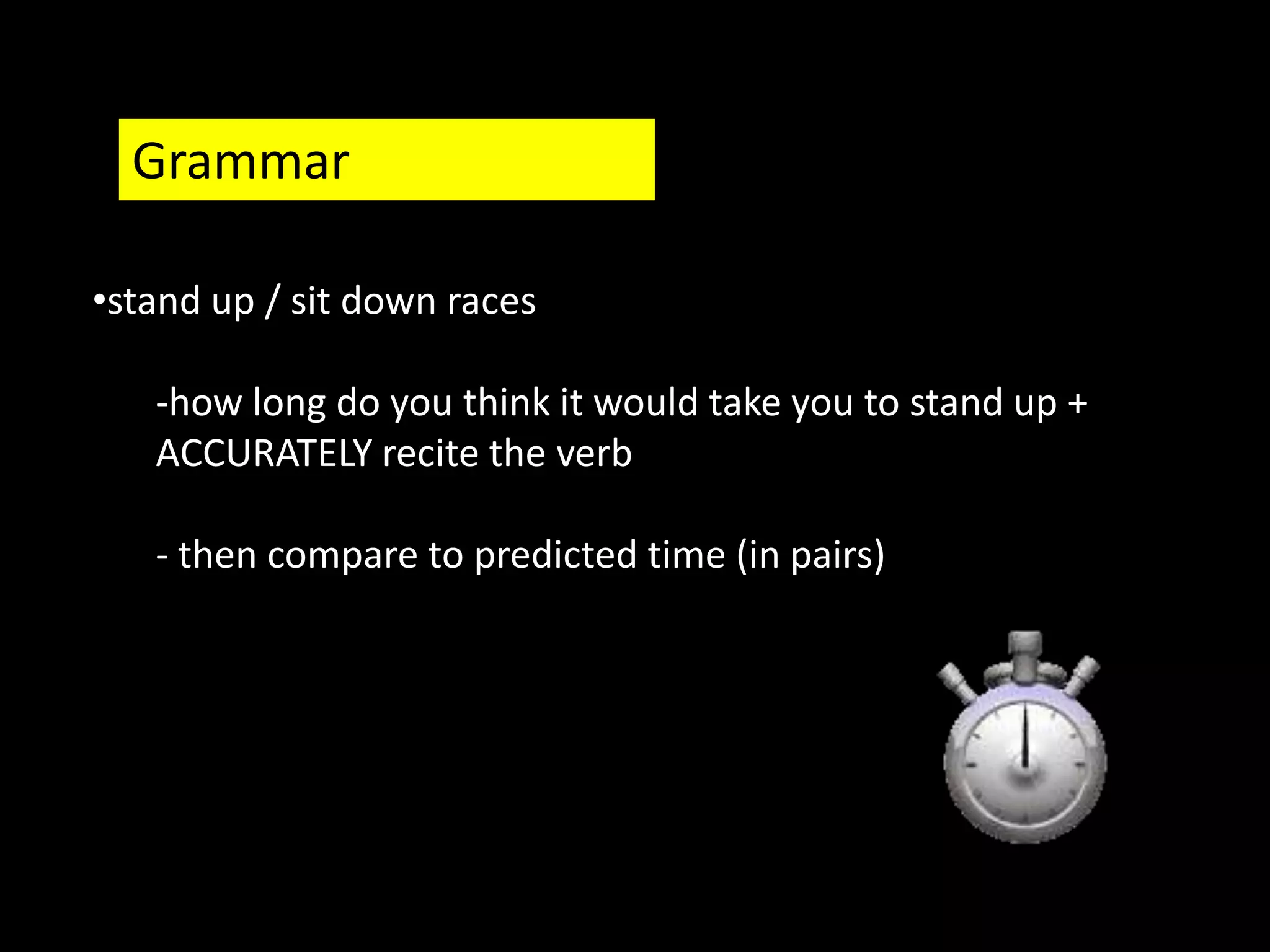 Grammar

•stand up / sit down races

-how long do you think it would take you to stand up + ACCURATELY recite the verb

- then compare to predicted time (in pairs)